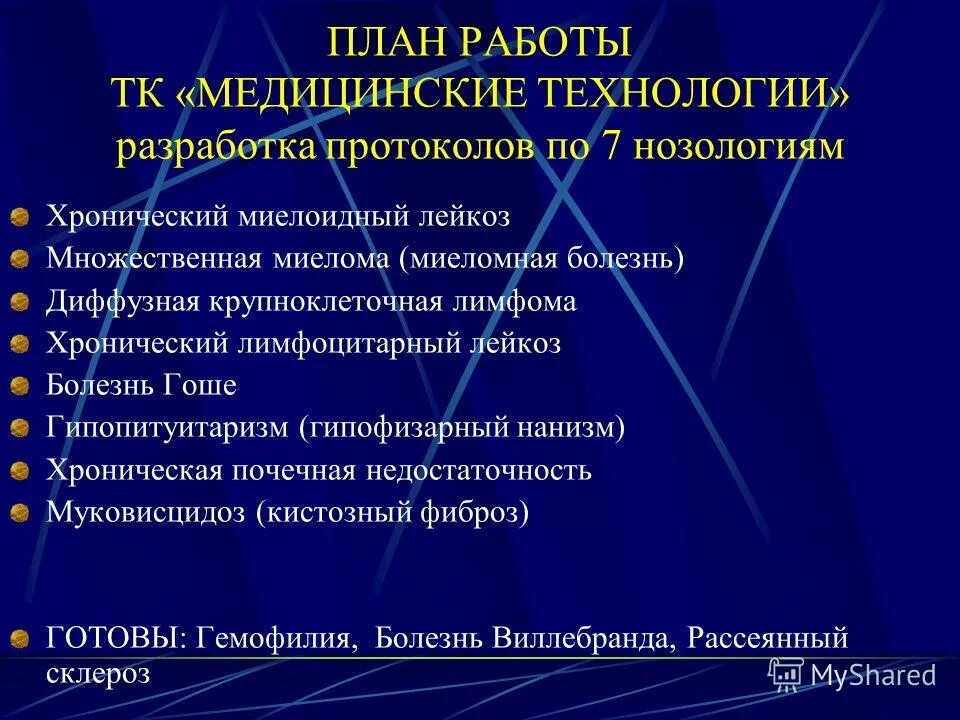 ПЛАН РАБОТЫ
ТК «МЕДИЦИНСКИЕ ТЕХНОЛОГИИ»
разработка протоколов по 7 нозологиям

Хронический миелоидный лейкоз
Множественная миелома (миеломная болезнь)
Диффузная крупноклеточная лимфома
Хронический лимфоцитарный лейкоз
Болезнь Гоше
Гипопитуитаризм (гипофизарный нанизм)
Хроническая почечная недостаточность
Муковисцидоз (кистозный фиброз)

ГОТОВЫ: Гемофилия, Болезнь Виллебранда, Рассеянный склероз

MyShared